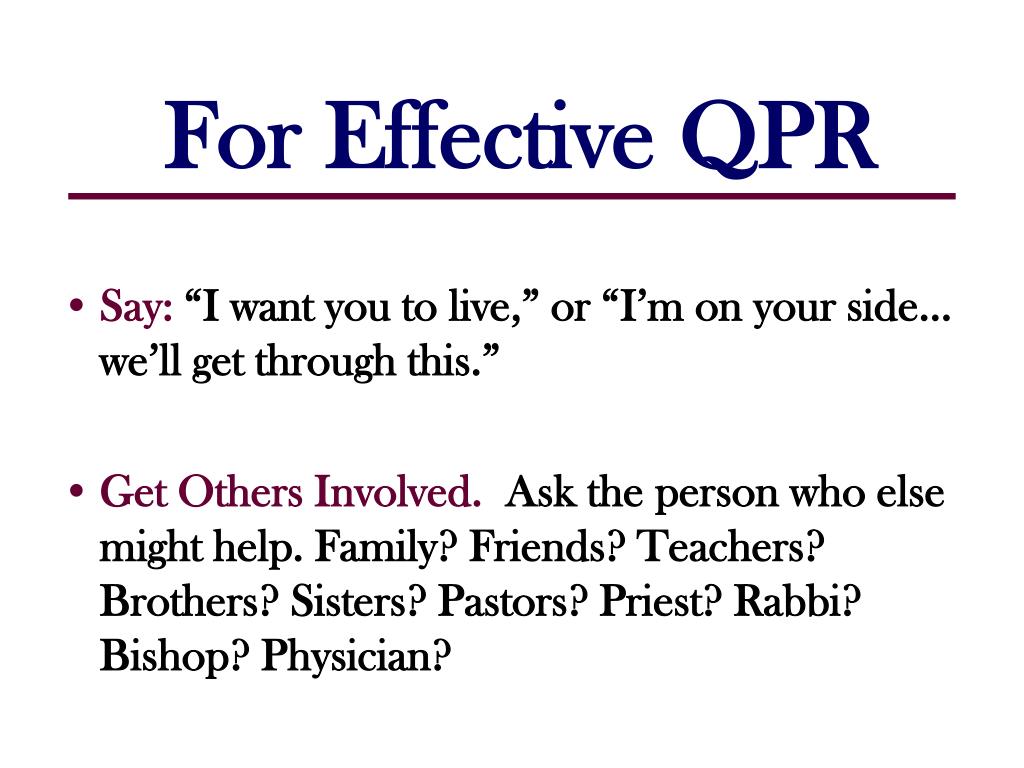 For Effective QPR

• Say: “I want you to live,” or “I’m on your side… we’ll get through this.”

• Get Others Involved. Ask the person who else might help. Family? Friends? Teachers? Brothers? Sisters? Pastors? Priest? Rabbi? Bishop? Physician?